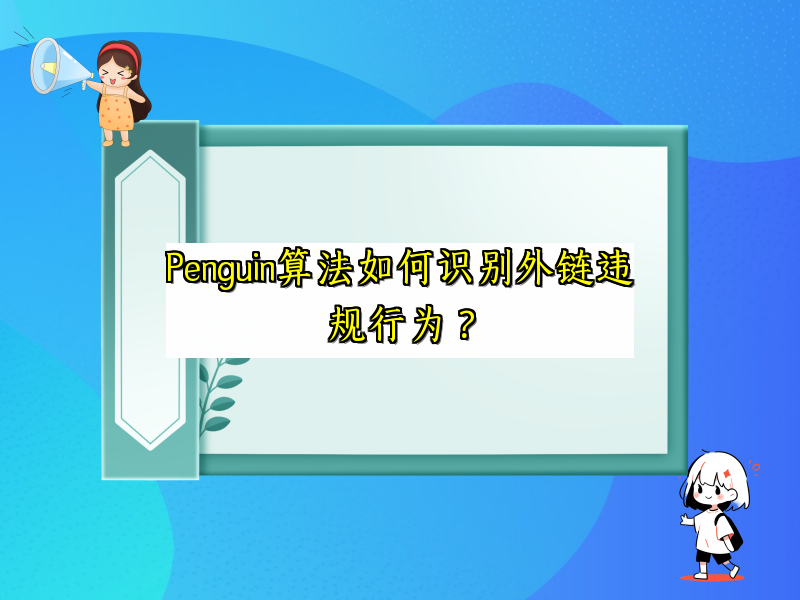 Penguin算法如何识别外链违规行为？